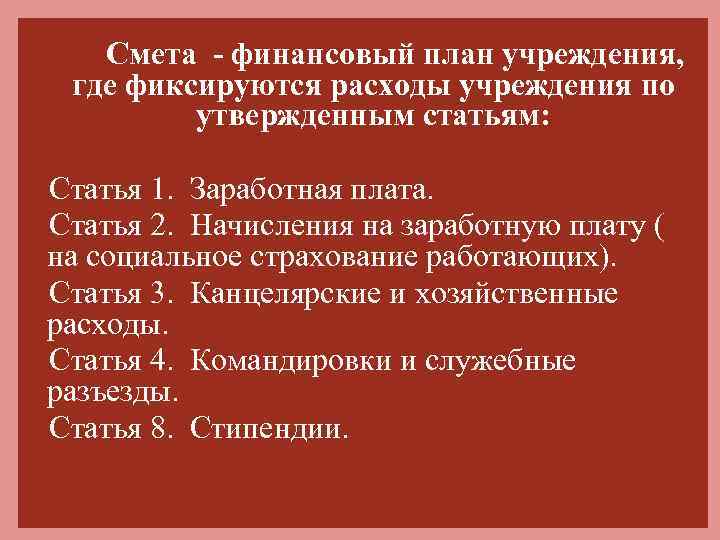 Смета - финансовый план учреждения, где фиксируются расходы учреждения по утвержденным статьям:

Статья 1. Заработная плата.
Статья 2. Начисления на заработную плату ( на социальное страхование работающих).
Статья 3. Канцелярские и хозяйственные расходы.
Статья 4. Командировки и служебные разъезды.
Статья 8. Стипендии.